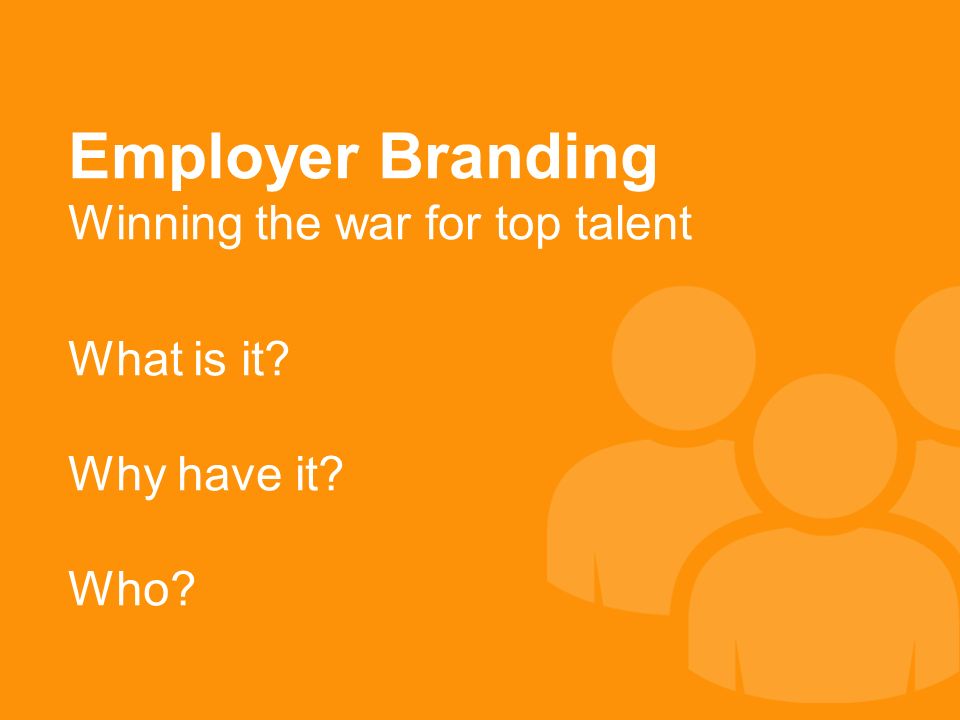 Employer Branding
Winning the war for top talent

What is it?

Why have it?

Who?